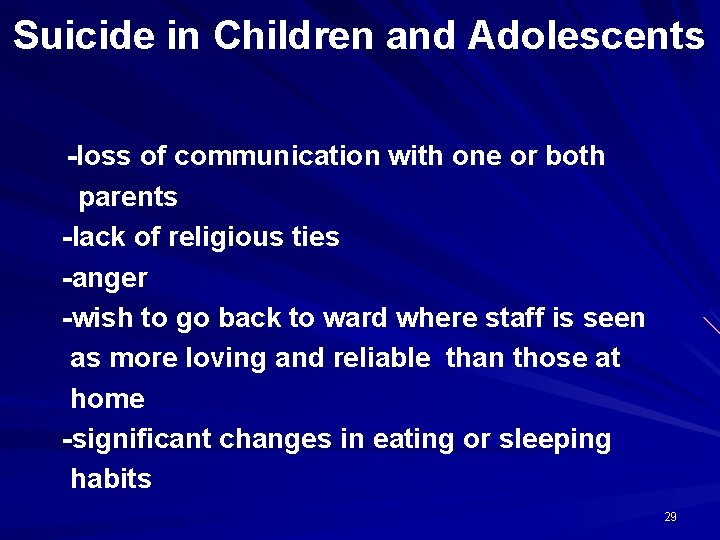 Suicide in Children and Adolescents

-loss of communication with one or both parents
-lack of religious ties
-anger
-wish to go back to ward where staff is seen as more loving and reliable than those at home
-significant changes in eating or sleeping habits

29